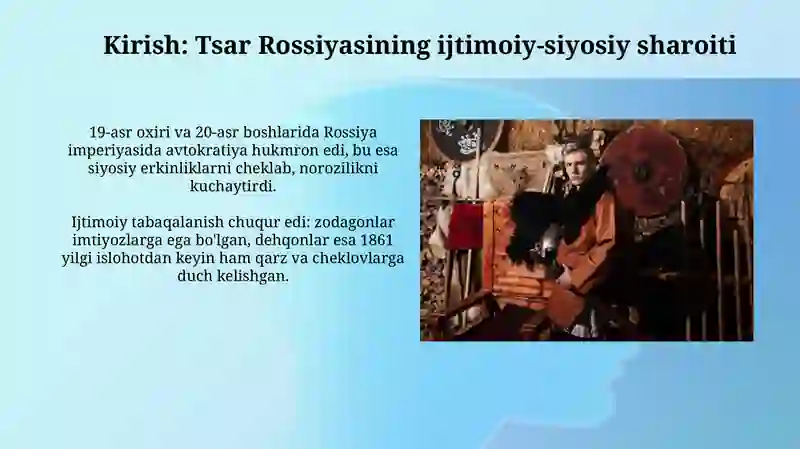 Kirish: Tsar Rossiyasining ijtimoiy-siyosiy sharoiti

19-asr oxiri va 20-asr boshlarida Rossiya imperiyasida avtokratiya hukmron edi, bu esa siyosiy erkinliklarni cheklab, norozilikni kuchaytirdi.

Ijtimoiy tabaqalanish chuqur edi: zodagonlar imtiyozlarga ega bo'lgan, dehqonlar esa 1861 yilgi islohotdan keyin ham qarz va cheklovlarga duch kelishgan.